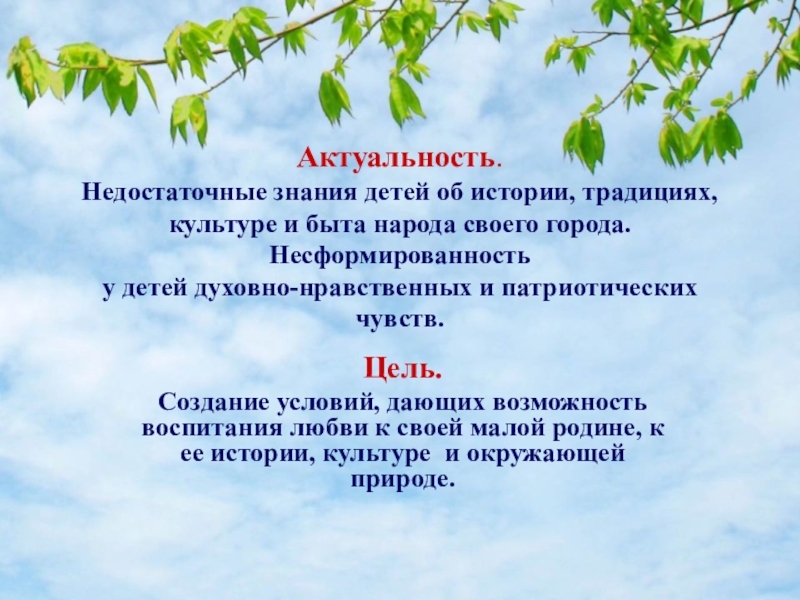 Актуальность.

Недостаточные знания детей об истории, традициях, культуре и быта народа своего города. Несформированность у детей духовно-нравственных и патриотических чувств.

Цель.

Создание условий, дающих возможность воспитания любви к своей малой родине, к ее истории, культуре и окружающей природе.